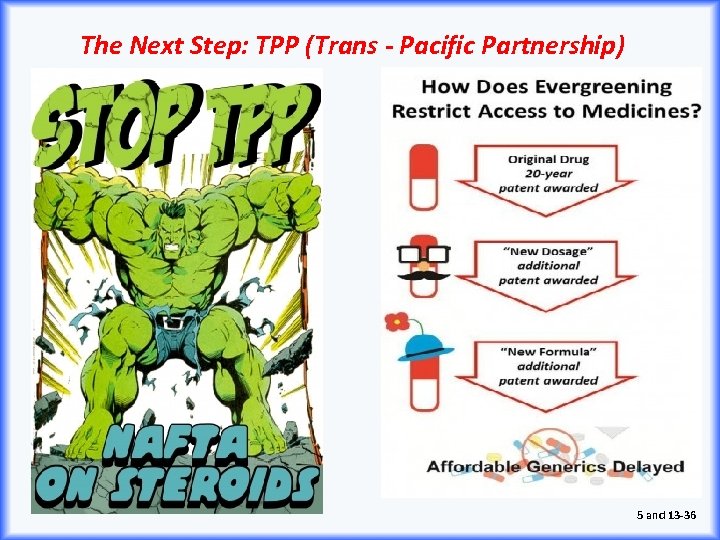 The Next Step: TPP (Trans - Pacific Partnership)

STOP TPP

NAFTA ON STEROIDS

How Does Evergreening Restrict Access to Medicines?

Original Drug 20-year patent awarded

"New Dosage" additional patent awarded

"New Formula" additional patent awarded

Affordable Generics Delayed

5 and 13-36